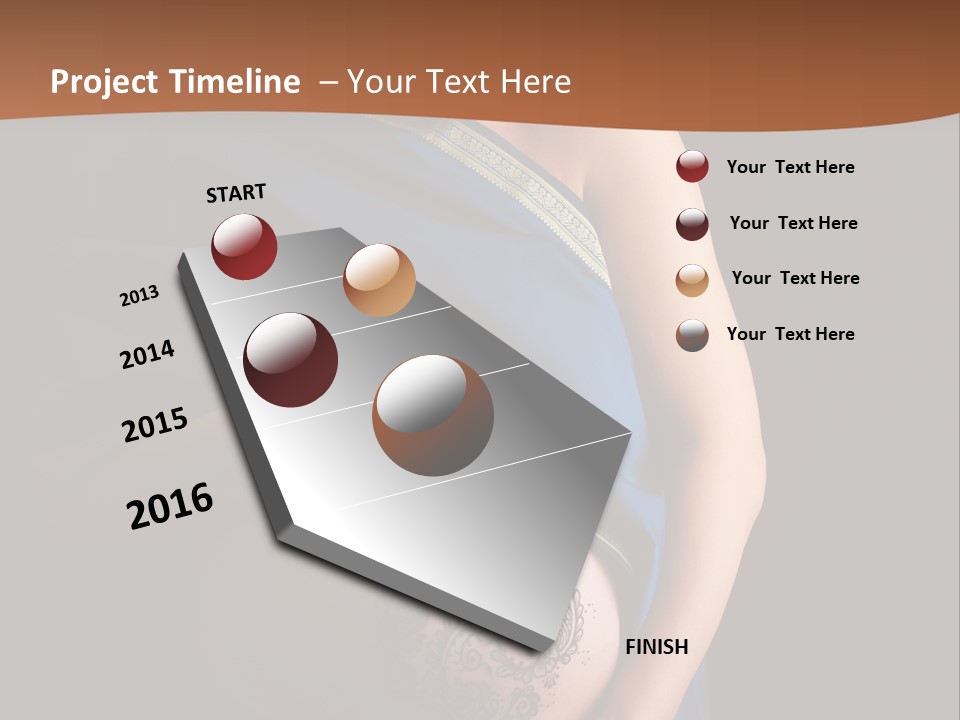 Project Timeline – Your Text Here

START

2013

2014

2015

2016

FINISH

Your Text Here

Your Text Here

Your Text Here

Your Text Here